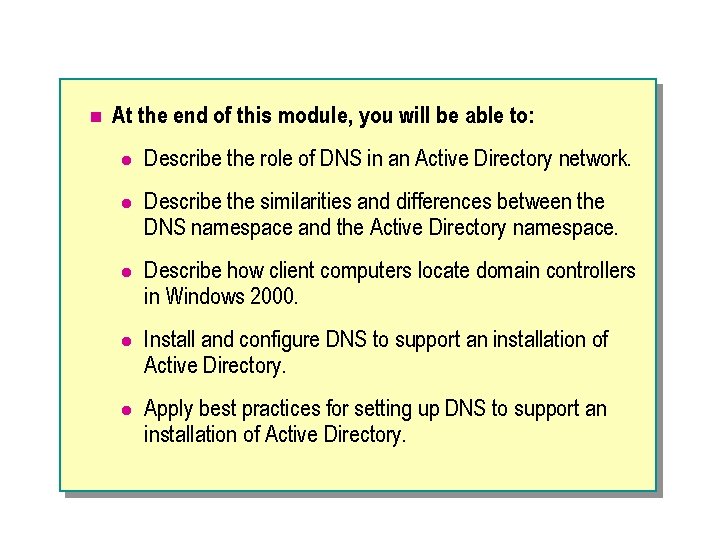 At the end of this module, you will be able to:

Describe the role of DNS in an Active Directory network.

Describe the similarities and differences between the DNS namespace and the Active Directory namespace.

Describe how client computers locate domain controllers in Windows 2000.

Install and configure DNS to support an installation of Active Directory.

Apply best practices for setting up DNS to support an installation of Active Directory.